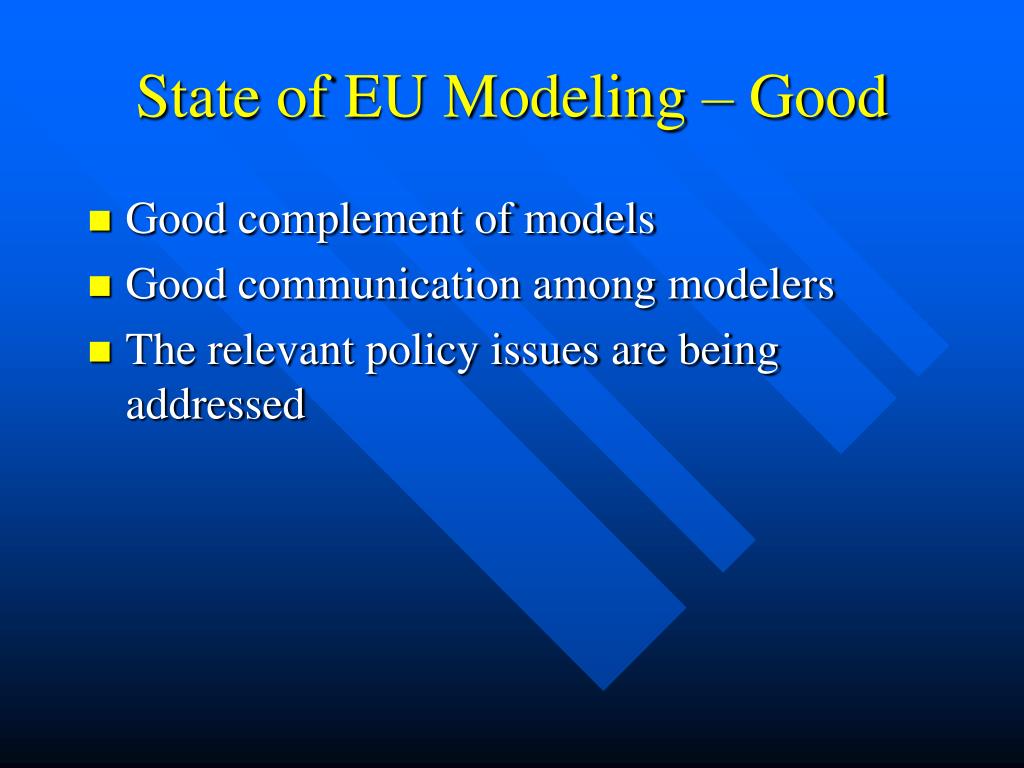 State of EU Modeling – Good

- Good complement of models
- Good communication among modelers
- The relevant policy issues are being addressed